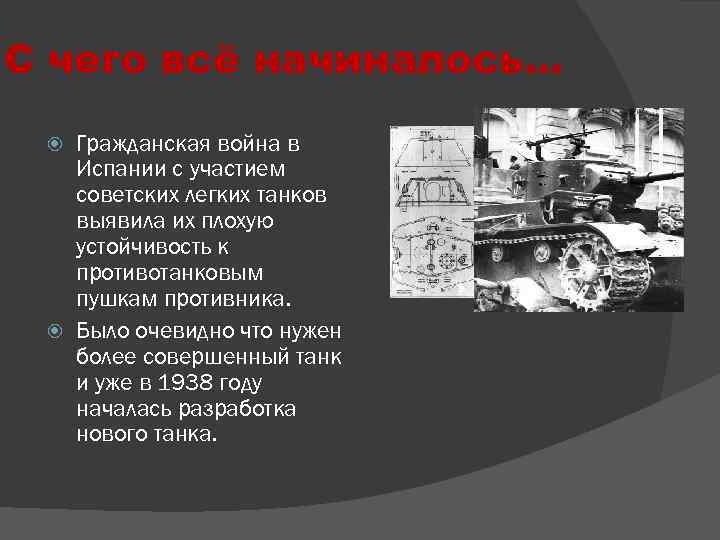 С чего всё начиналось…

Гражданская война в Испании с участием советских легких танков выявила их плохую устойчивость к противотанковым пушкам противника.

Было очевидно что нужен более совершенный танк и уже в 1938 году началась разработка нового танка.